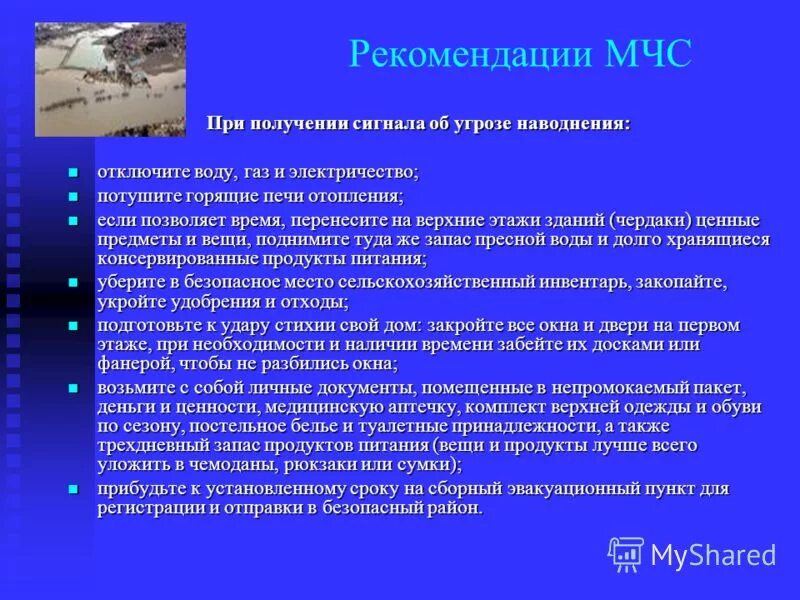 Рекомендации МЧС

При получении сигнала об угрозе наводнения:

- отключите воду, газ и электричество;
- потушите горящие печи отопления;
- если позволяет время, перенесите на верхние этажи зданий (чердаки) ценные предметы и вещи, поднимите туда же запас пресной воды и долго хранящиеся консервированные продукты питания;
- уберите в безопасное место сельскохозяйственный инвентарь, закопайте, укройте удобрения и отходы;
- подготовьте к удару стихии свой дом: закройте все окна и двери на первом этаже, при необходимости и наличии времени забейте их досками или фанерой, чтобы не разбились окна;
- возьмите с собой личные документы, помещенные в непромокаемый пакет, деньги и ценности, медицинскую аптечку, комплект верхней одежды и обуви по сезону, постельное белье и туалетные принадлежности, а также трехдневный запас продуктов питания (вещи и продукты лучше всего уложить в чемоданы, рюкзаки или сумки);
- прибудьте к установленному сроку на сборный эвакуационный пункт для регистрации и отправки в безопасный район.

MyShared